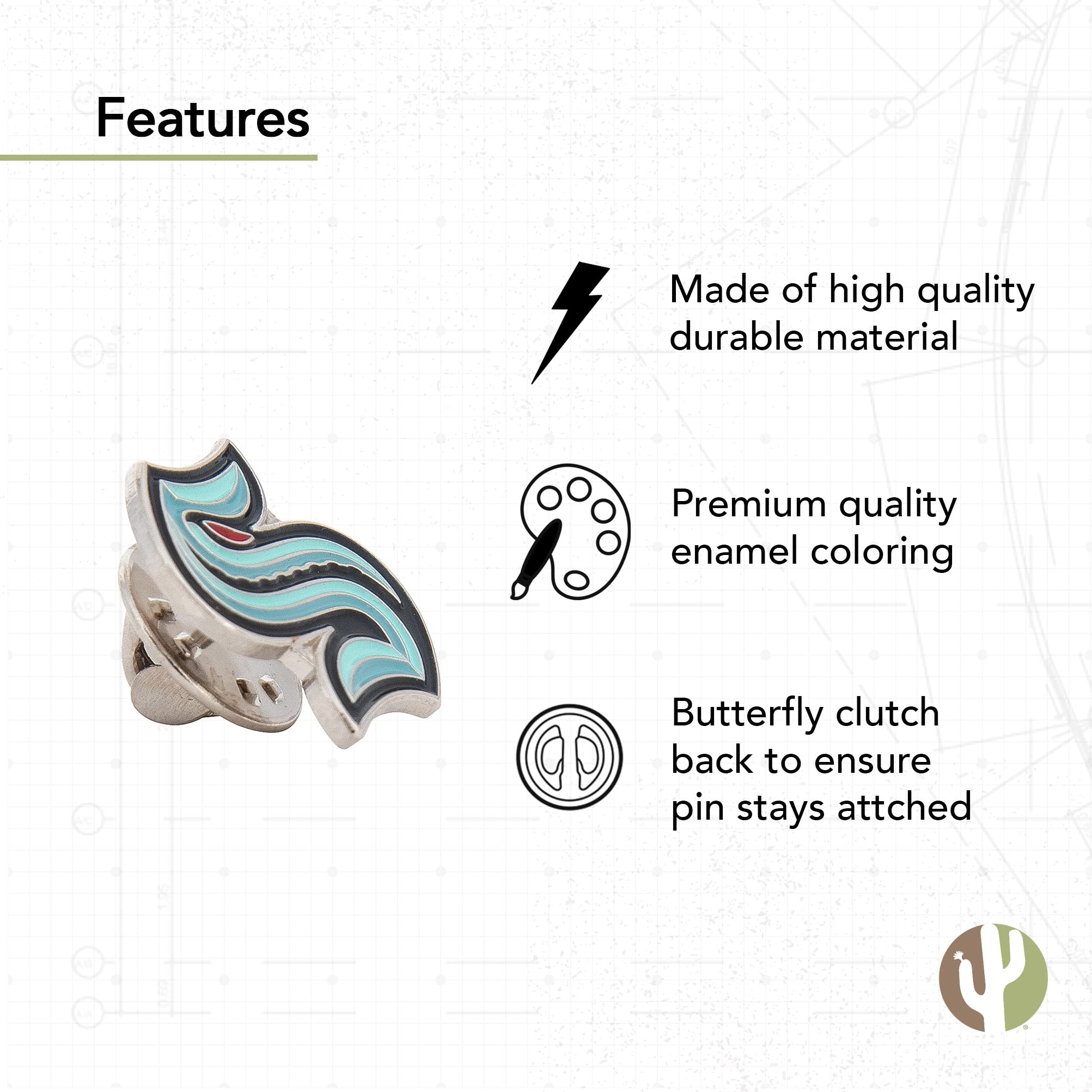 Features

Made of high quality durable material

Premium quality enamel coloring

Butterfly clutch back to ensure pin stays attched